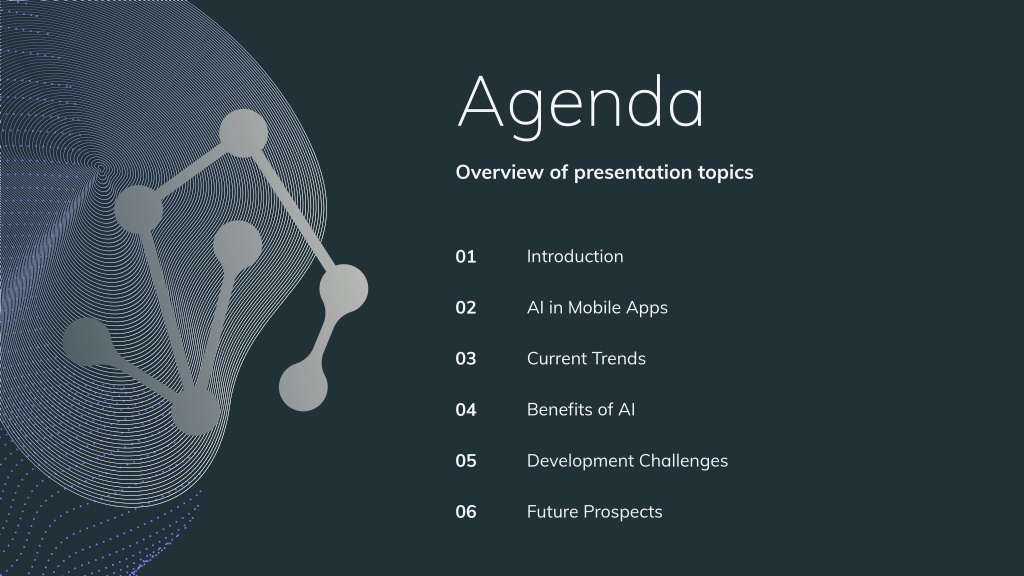 Agenda

Overview of presentation topics

01 Introduction

02 AI in Mobile Apps

03 Current Trends

04 Benefits of AI

05 Development Challenges

06 Future Prospects